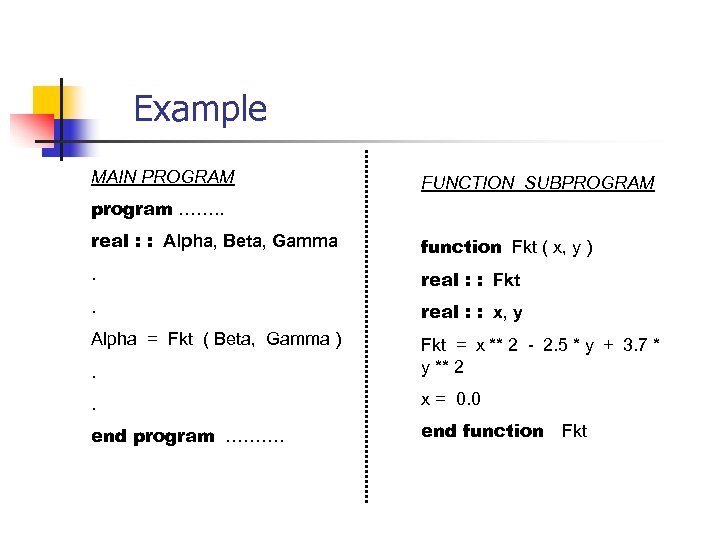 Example

MAIN PROGRAM

program ……..

real : : Alpha, Beta, Gamma

.

.

Alpha = Fkt ( Beta, Gamma )

.

.

end program ……….

FUNCTION SUBPROGRAM

function Fkt ( x, y )

real : : Fkt

real : : x, y

Fkt = x ** 2 - 2.5 * y + 3.7 * y ** 2

x = 0.0

end function Fkt